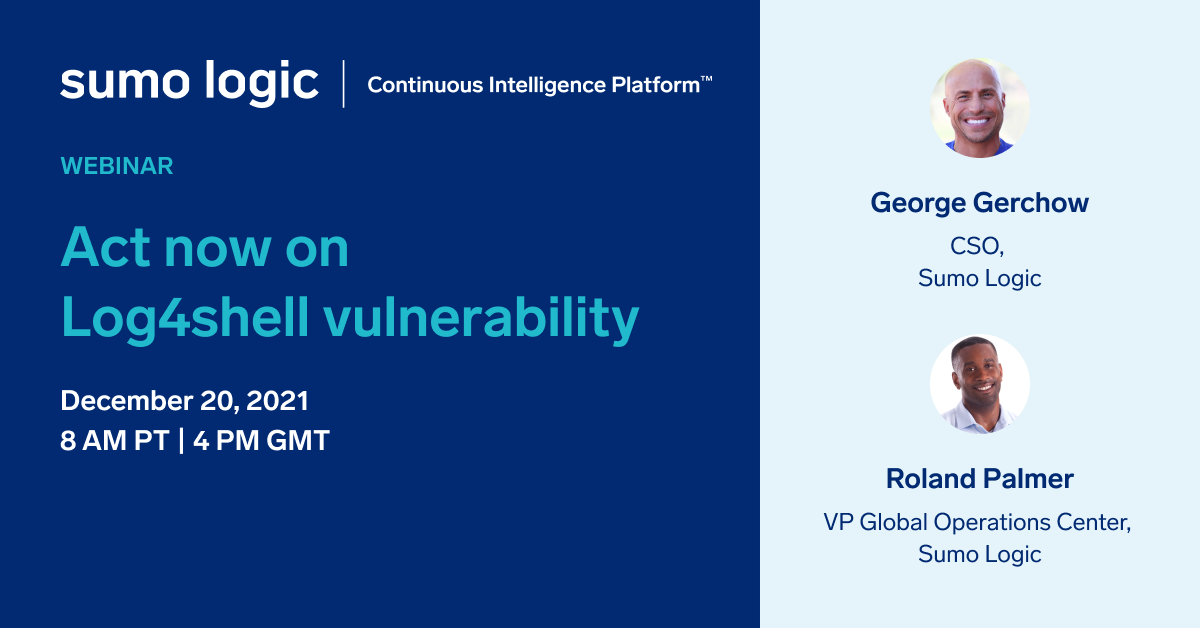 sumo logic | Continuous Intelligence Platform™

WEBINAR

Act now on Log4shell vulnerability

December 20, 2021
8 AM PT | 4 PM GMT

George Gerchow
CSO,
Sumo Logic

Roland Palmer
VP Global Operations Center,
Sumo Logic